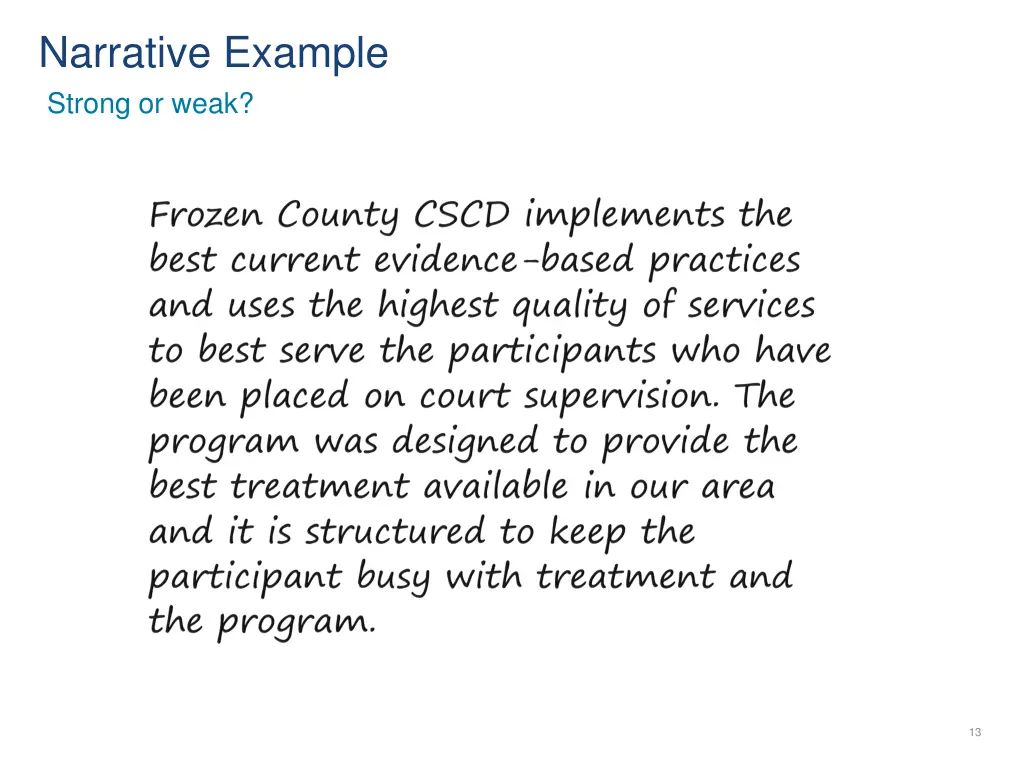 Narrative Example
Strong or weak?

Frozen County CSCD implements the best current evidence-based practices and uses the highest quality of services to best serve the participants who have been placed on court supervision. The program was designed to provide the best treatment available in our area and it is structured to keep the participant busy with treatment and the program.

13